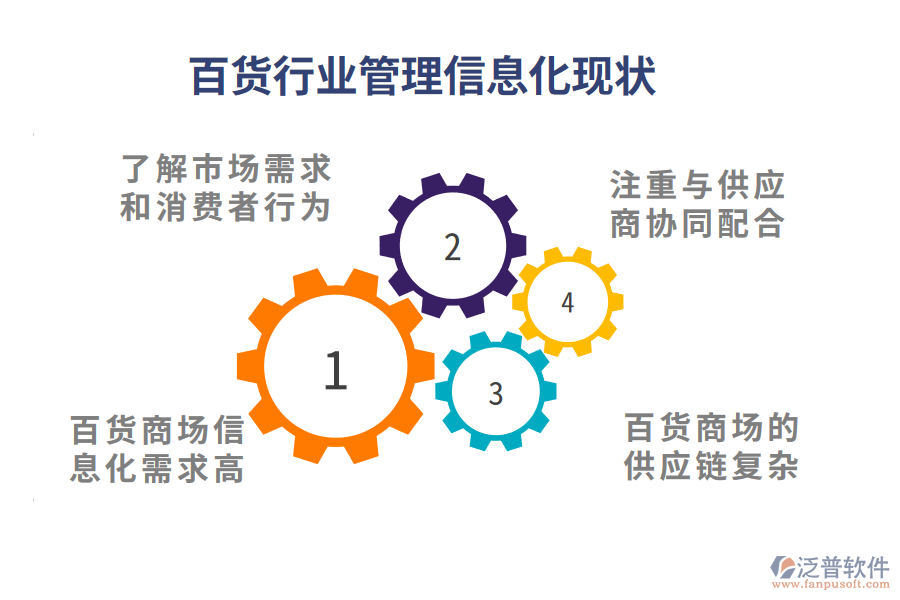 百货行业管理信息化现状

了解市场需求和消费者行为

注重与供应商协同配合

2

4

1

3

百货商场信息化需求高

百货商场的供应链复杂

泛普软件
www.fanpusoft.com